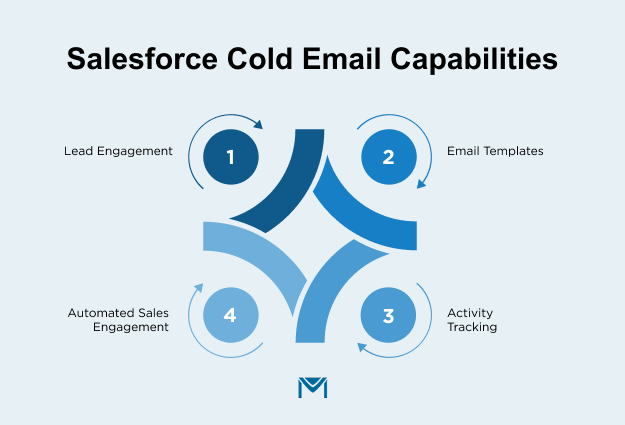 Salesforce Cold Email Capabilities

Lead Engagement

1

2

Email Templates

Automated Sales Engagement

4

3

Activity Tracking

M